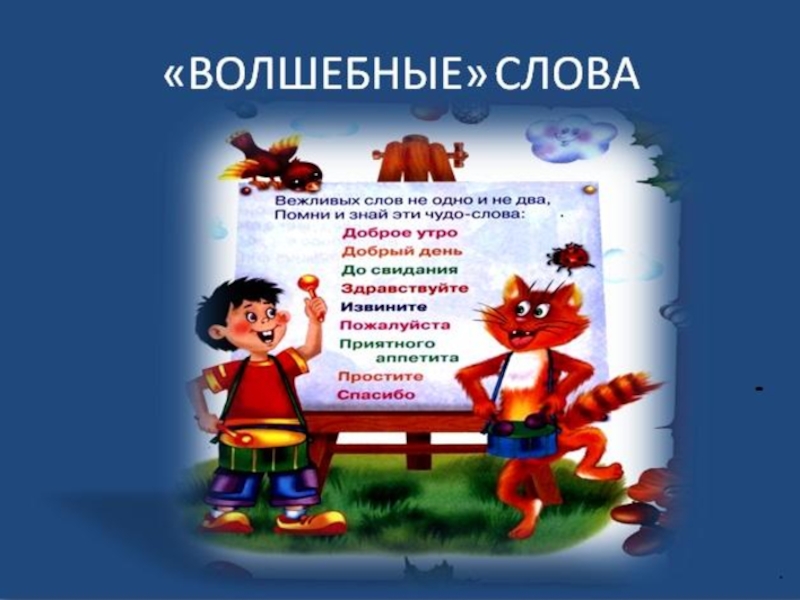 «ВОЛШЕБНЫЕ» СЛОВА

Вежливых слов не одно и не два,
Помни и знай эти чудо-слова:
Доброе утро
Добрый день
До свидания
Здравствуйте
Извините
Пожалуйста
Приятного аппетита
Простите
Спасибо